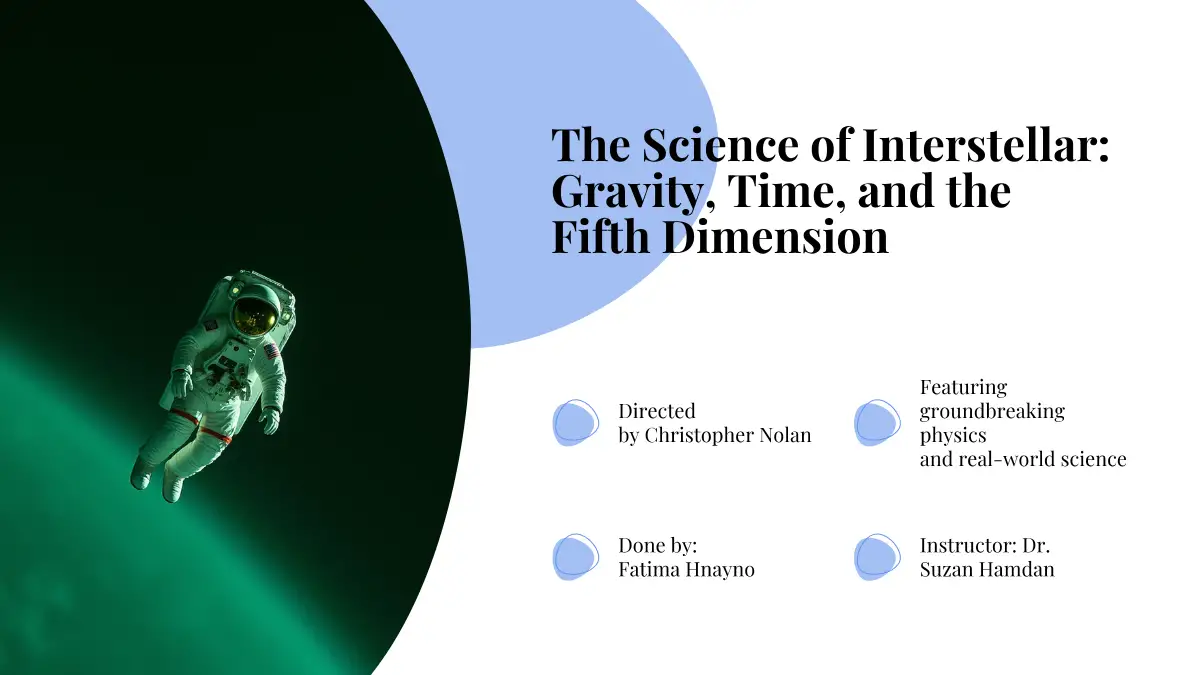 The Science of Interstellar: Gravity, Time, and the Fifth Dimension

Directed by Christopher Nolan

Featuring groundbreaking physics and real-world science

Done by: Fatima Hnayno

Instructor: Dr. Suzan Hamdan